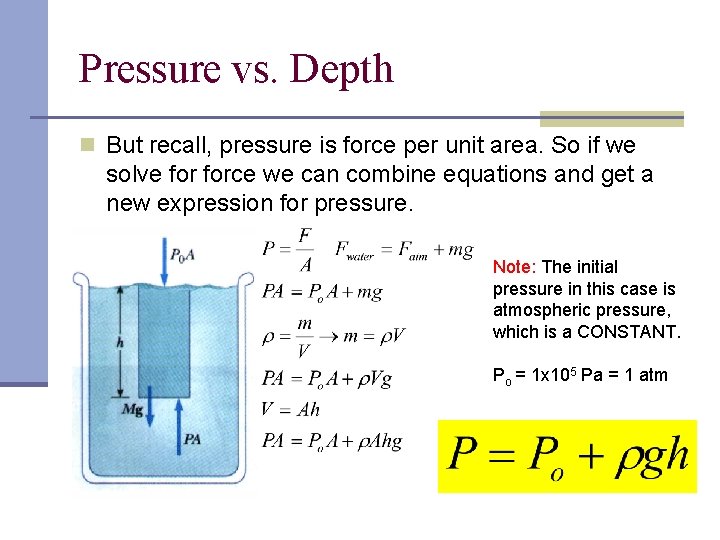 Pressure vs. Depth

But recall, pressure is force per unit area. So if we solve for force we can combine equations and get a new expression for pressure.

$P_0A$

$h$

$Mg$

$PA$

$P = \frac{F}{A}$ $F_{water} = F_{atm} + mg$

$PA = P_oA + mg$

$\rho = \frac{m}{V} \rightarrow m = \rho V$

$PA = P_oA + \rho Vg$

$V = Ah$

$PA = P_oA + \rho Ahg$

Note: The initial pressure in this case is atmospheric pressure, which is a CONSTANT.

$P_o = 1x10^5$ Pa = 1 atm

$P = P_o + \rho gh$